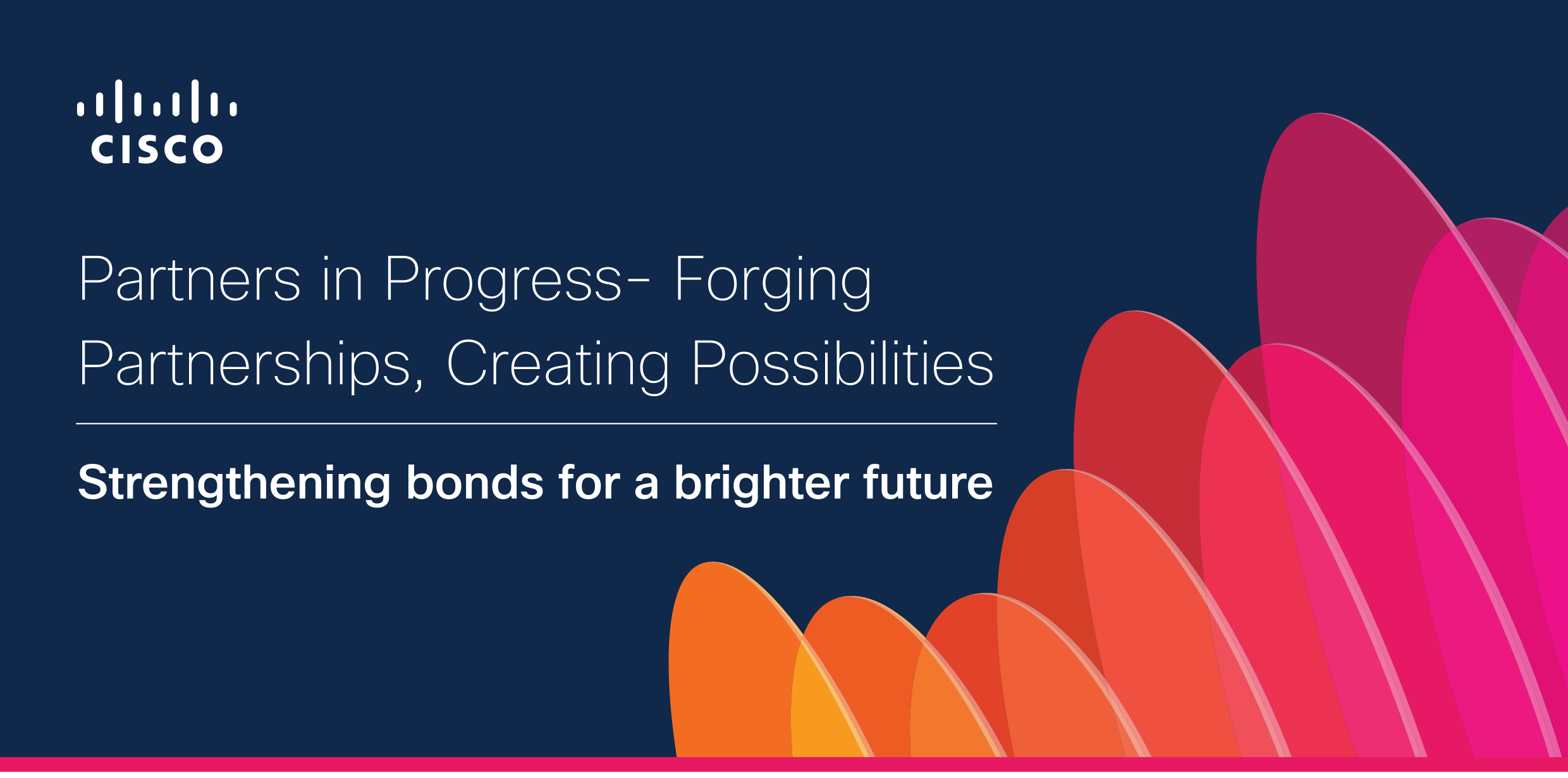 CISCO

Partners in Progress- Forging Partnerships, Creating Possibilities

Strengthening bonds for a brighter future